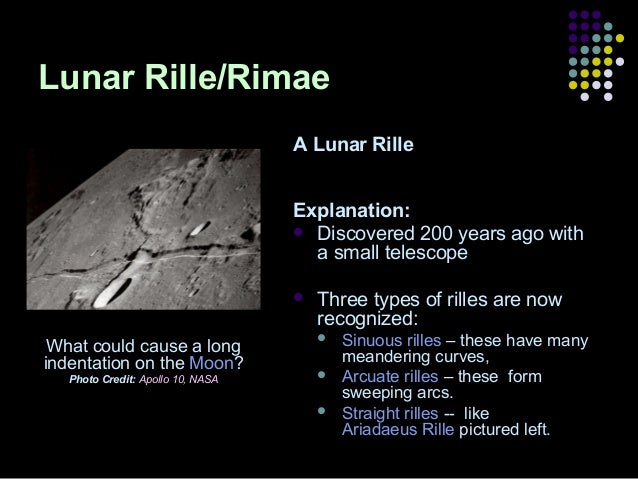 Lunar Rille/Rimae

What could cause a long indentation on the Moon?
Photo Credit: Apollo 10, NASA

A Lunar Rille

Explanation:
- Discovered 200 years ago with a small telescope

- Three types of rilles are now recognized:
  - Sinuous rilles – these have many meandering curves,
  - Arcuate rilles – these form sweeping arcs.
  - Straight rilles -- like Ariadaeus Rille pictured left.